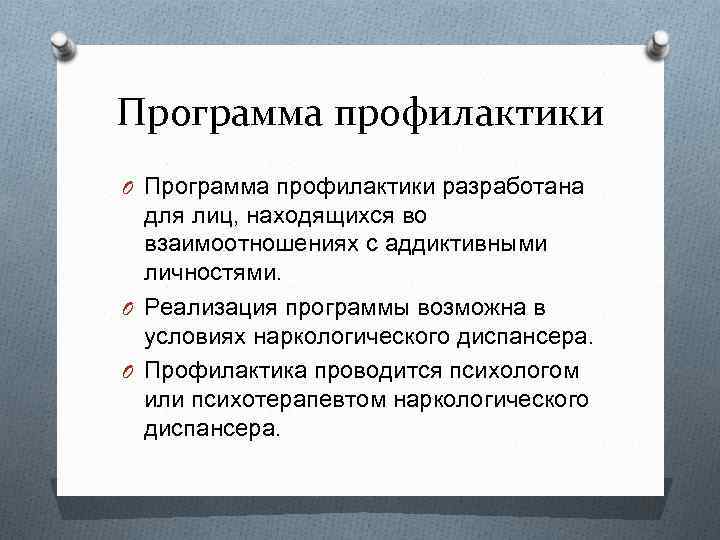 Программа профилактики

O Программа профилактики разработана для лиц, находящихся во взаимоотношениях с аддиктивными личностями.

O Реализация программы возможна в условиях наркологического диспансера.

O Профилактика проводится психологом или психотерапевтом наркологического диспансера.